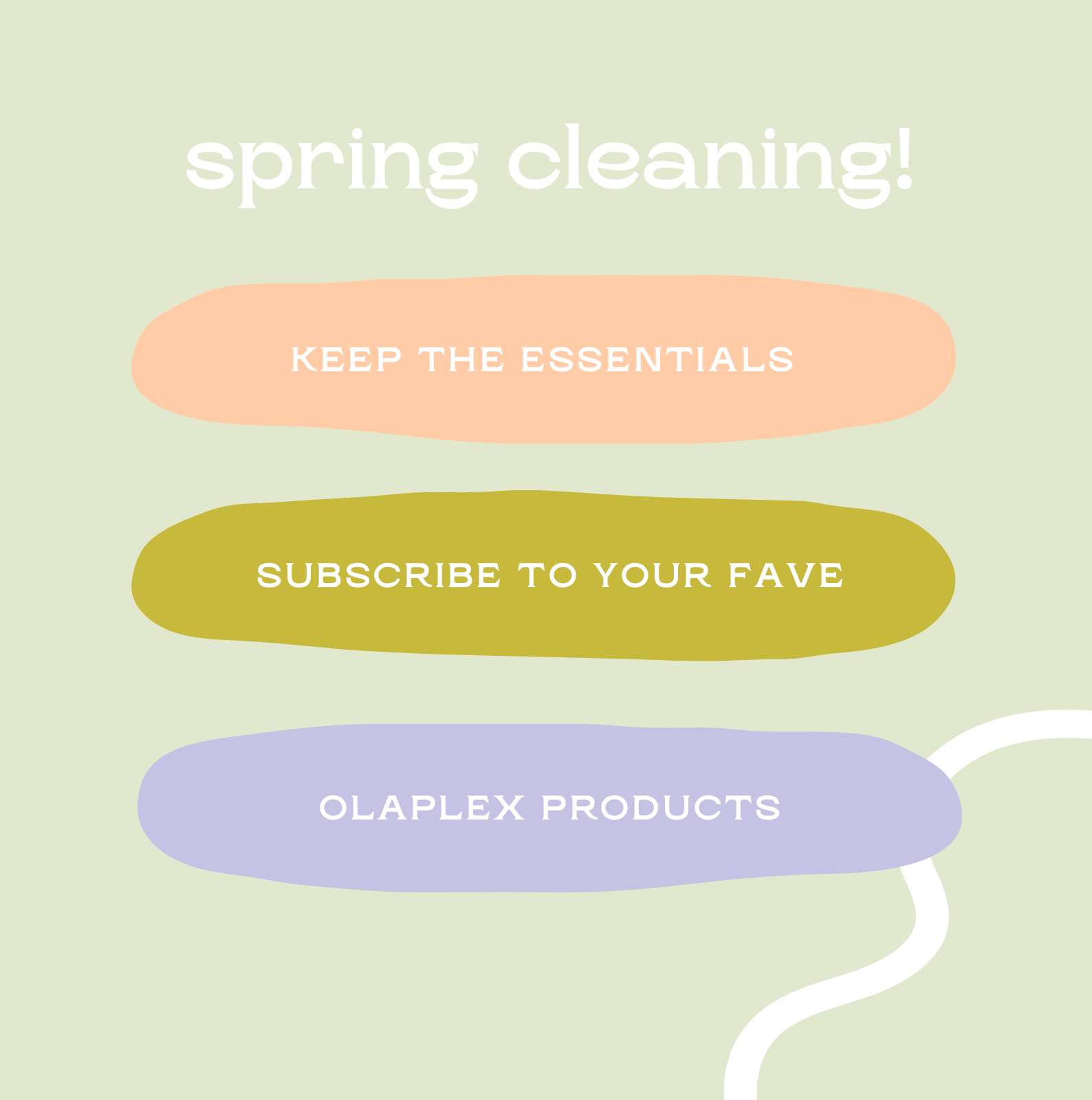 spring cleaning!

KEEP THE ESSENTIALS

SUBSCRIBE TO YOUR FAVE

OLAPLEX PRODUCTS